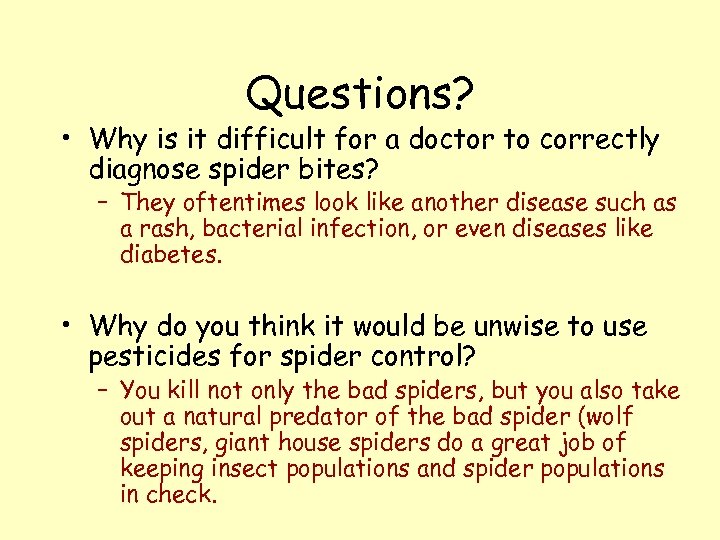 Questions?

• Why is it difficult for a doctor to correctly diagnose spider bites?

– They oftentimes look like another disease such as a rash, bacterial infection, or even diseases like diabetes.

• Why do you think it would be unwise to use pesticides for spider control?

– You kill not only the bad spiders, but you also take out a natural predator of the bad spider (wolf spiders, giant house spiders do a great job of keeping insect populations and spider populations in check.